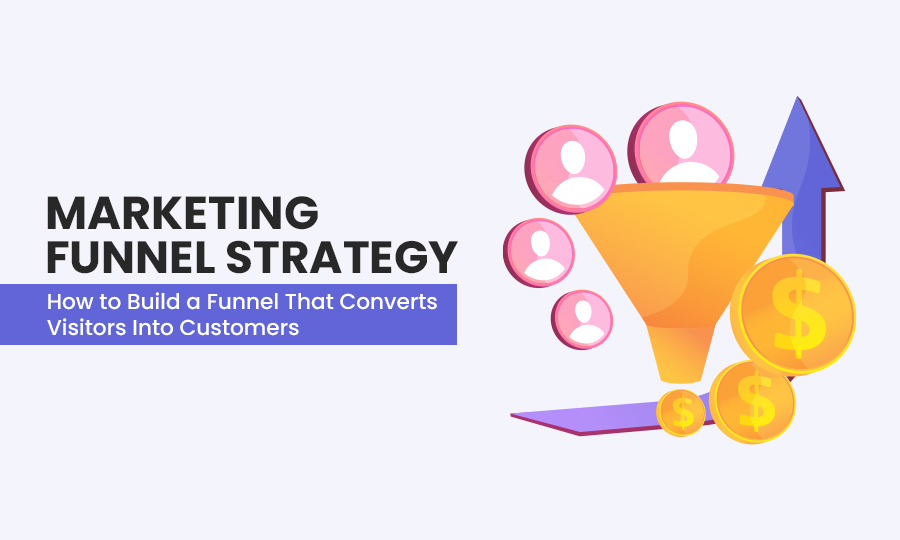 MARKETING FUNNEL STRATEGY

How to Build a Funnel That Converts Visitors Into Customers

$

$

$